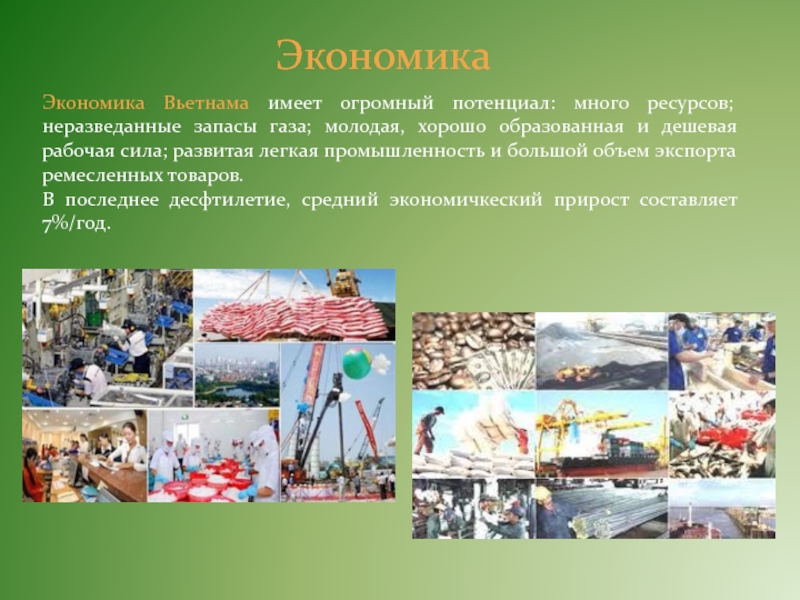 Экономика

Экономика Вьетнама имеет огромный потенциал: много ресурсов; неразведанные запасы газа; молодая, хорошо образованная и дешевая рабочая сила; развитая легкая промышленность и большой объем экспорта ремесленных товаров.
В последнее десфтилетие, средний экономичкеский прирост составляет 7%/год.